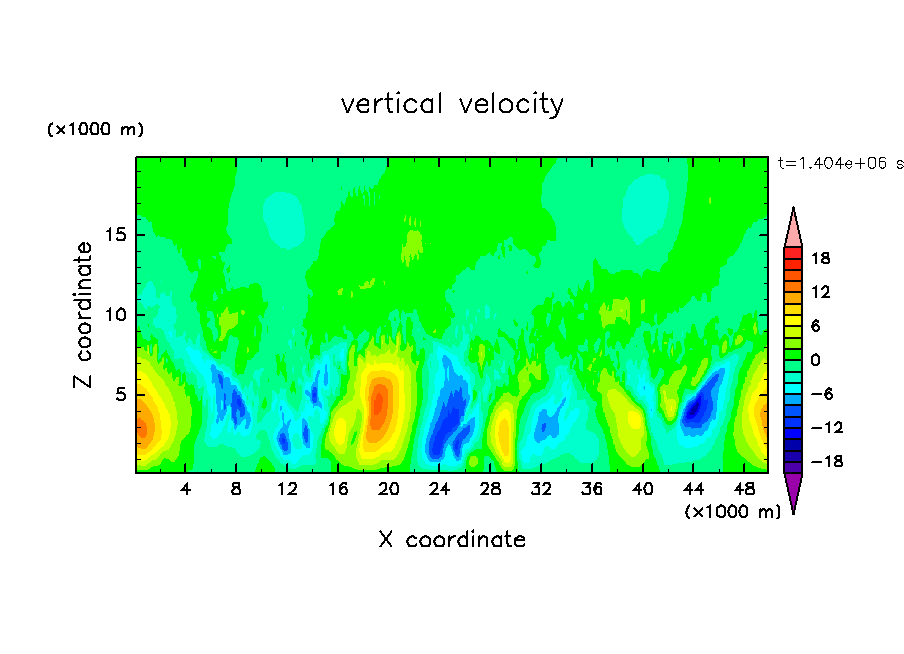 vertical velocity

(×1000 m)

t=1.404e+06 s

Z coordinate

15
10
5

18
12
6
0
−6
−12
−18

4 8 12 16 20 24 28 32 36 40 44 48

(×1000 m)

X coordinate